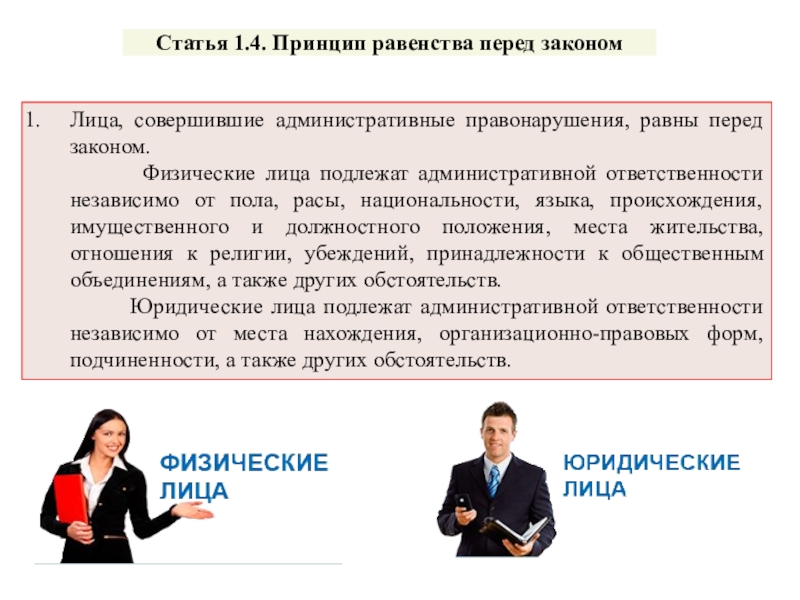 Статья 1.4. Принцип равенства перед законом

1. Лица, совершившие административные правонарушения, равны перед законом.

Физические лица подлежат административной ответственности независимо от пола, расы, национальности, языка, происхождения, имущественного и должностного положения, места жительства, отношения к религии, убеждений, принадлежности к общественным объединениям, а также других обстоятельств.

Юридические лица подлежат административной ответственности независимо от места нахождения, организационно-правовых форм, подчиненности, а также других обстоятельств.

ФИЗИЧЕСКИЕ ЛИЦА

ЮРИДИЧЕСКИЕ ЛИЦА